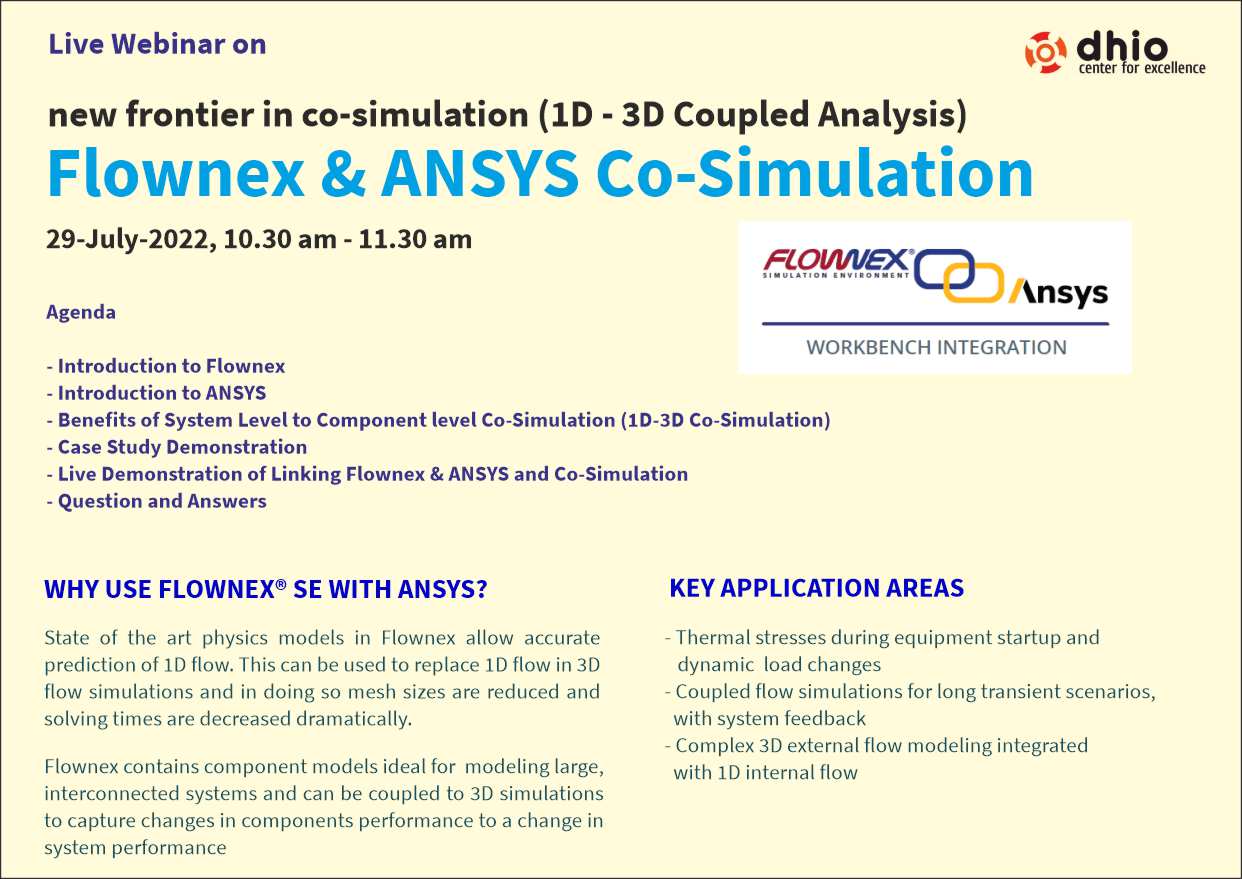 Live Webinar on

dhio
center for excellence

new frontier in co-simulation (1D - 3D Coupled Analysis)

Flownex & ANSYS Co-Simulation

29-July-2022, 10.30 am - 11.30 am

FLOWNEX®
SIMULATION ENVIRONMENT
Ansys
WORKBENCH INTEGRATION

Agenda

- Introduction to Flownex
- Introduction to ANSYS
- Benefits of System Level to Component level Co-Simulation (1D-3D Co-Simulation)
- Case Study Demonstration
- Live Demonstration of Linking Flownex & ANSYS and Co-Simulation
- Question and Answers

WHY USE FLOWNEX® SE WITH ANSYS?

State of the art physics models in Flownex allow accurate prediction of 1D flow. This can be used to replace 1D flow in 3D flow simulations and in doing so mesh sizes are reduced and solving times are decreased dramatically.

Flownex contains component models ideal for modeling large, interconnected systems and can be coupled to 3D simulations to capture changes in components performance to a change in system performance

KEY APPLICATION AREAS

- Thermal stresses during equipment startup and dynamic load changes
- Coupled flow simulations for long transient scenarios, with system feedback
- Complex 3D external flow modeling integrated with 1D internal flow